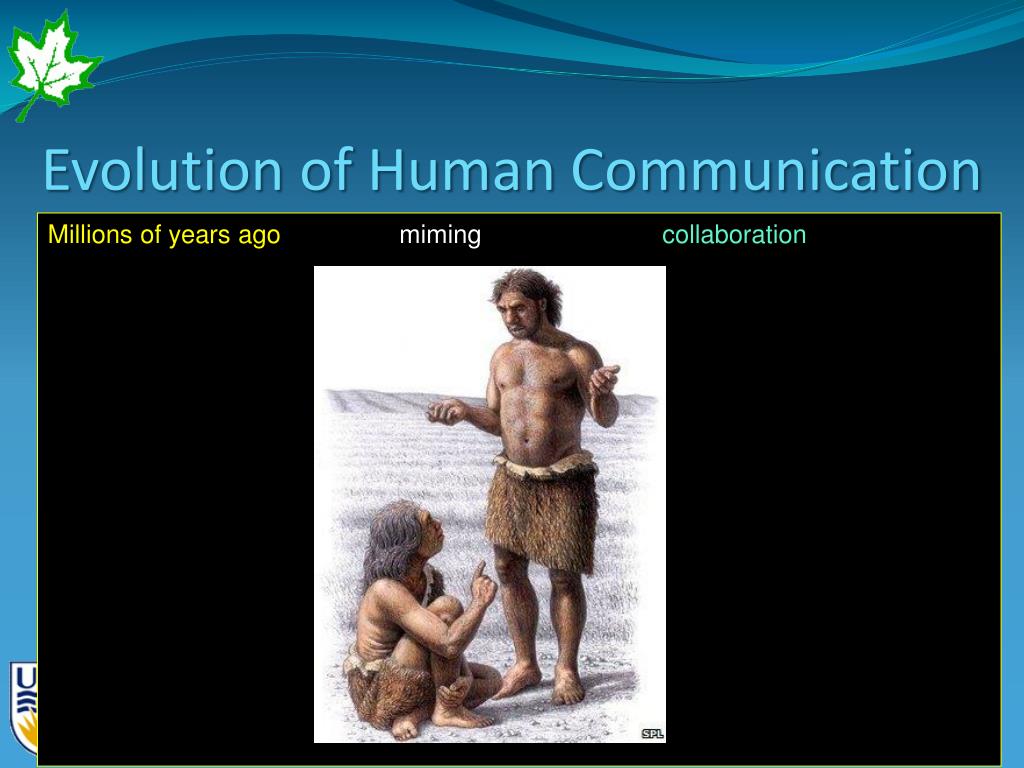 Evolution of Human Communication

Millions of years ago miming collaboration

SPL

U